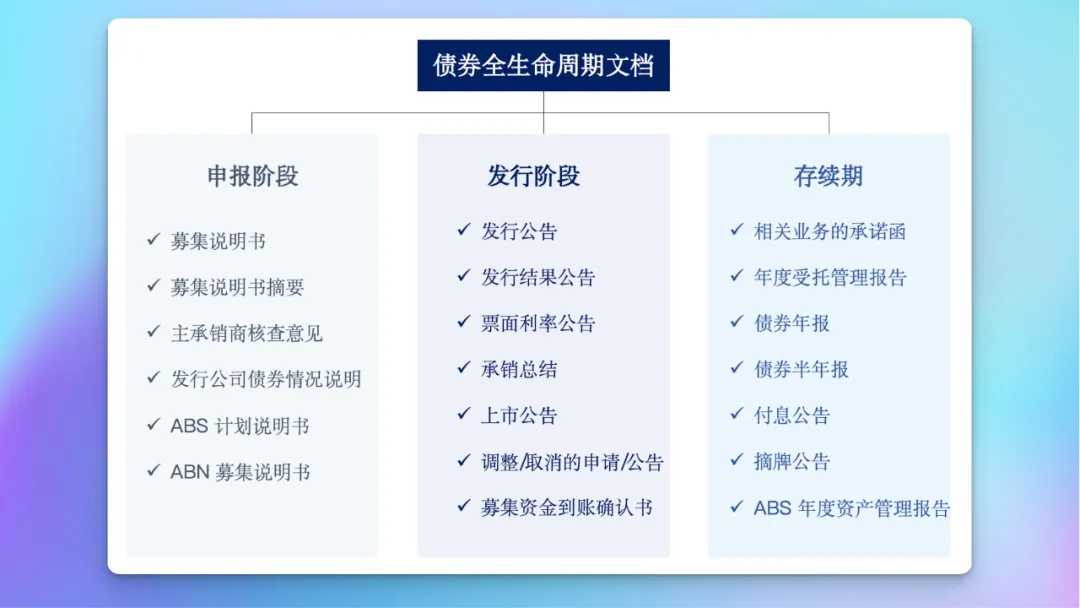 债券全生命周期文档

申报阶段

✓ 募集说明书
✓ 募集说明书摘要
✓ 主承销商核查意见
✓ 发行公司债券情况说明
✓ ABS 计划说明书
✓ ABN 募集说明书

发行阶段

✓ 发行公告
✓ 发行结果公告
✓ 票面利率公告
✓ 承销总结
✓ 上市公告
✓ 调整/取消的申请/公告
✓ 募集资金到账确认书

存续期

✓ 相关业务的承诺函
✓ 年度受托管理报告
✓ 债券年报
✓ 债券半年报
✓ 付息公告
✓ 摘牌公告
✓ ABS 年度资产管理报告